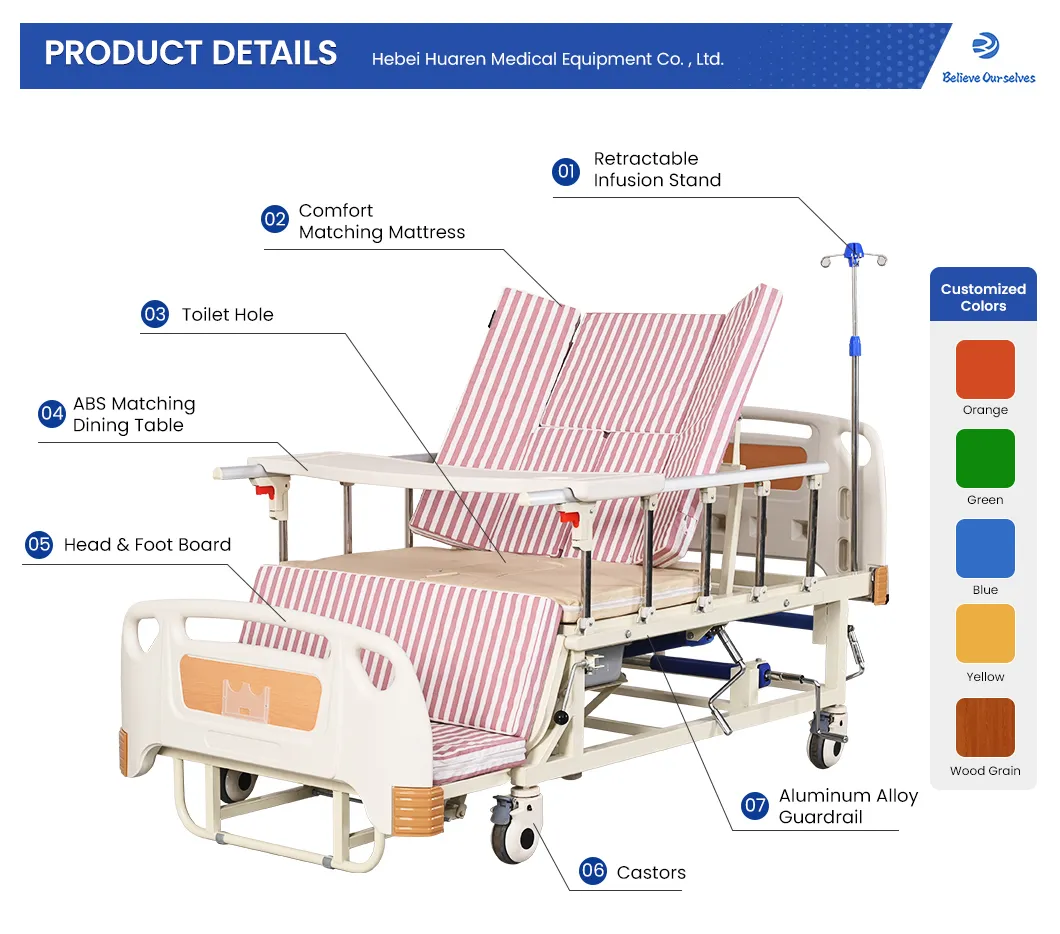 PRODUCT DETAILS Hebei Huaren Medical Equipment Co. , Ltd.

Believe Ourselves

01 Retractable Infusion Stand

02 Comfort Matching Mattress

03 Toilet Hole

04 ABS Matching Dining Table

05 Head & Foot Board

06 Castors

07 Aluminum Alloy Guardrail

Customized Colors

Orange

Green

Blue

Yellow

Wood Grain